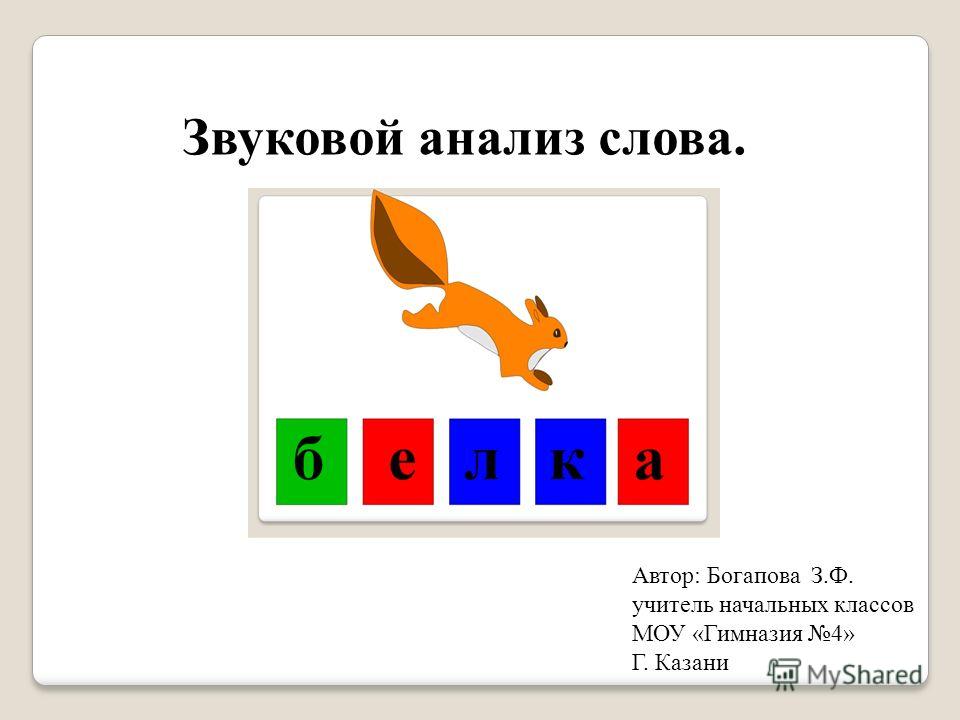 Звуковой анализ слова.

б е л к а

Автор: Богапова З.Ф.
учитель начальных классов
МОУ «Гимназия №4»
Г. Казани

MyShared